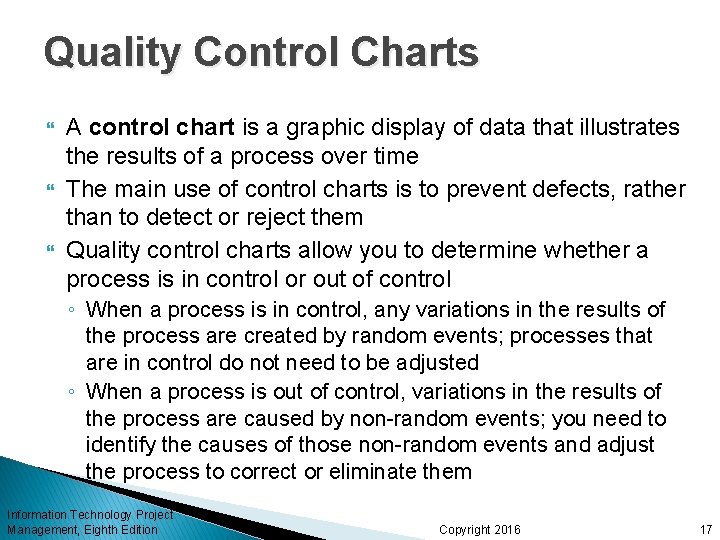 Quality Control Charts

A control chart is a graphic display of data that illustrates the results of a process over time

The main use of control charts is to prevent defects, rather than to detect or reject them

Quality control charts allow you to determine whether a process is in control or out of control

◦ When a process is in control, any variations in the results of the process are created by random events; processes that are in control do not need to be adjusted

◦ When a process is out of control, variations in the results of the process are caused by non-random events; you need to identify the causes of those non-random events and adjust the process to correct or eliminate them

Information Technology Project Management, Eighth Edition

Copyright 2016

17